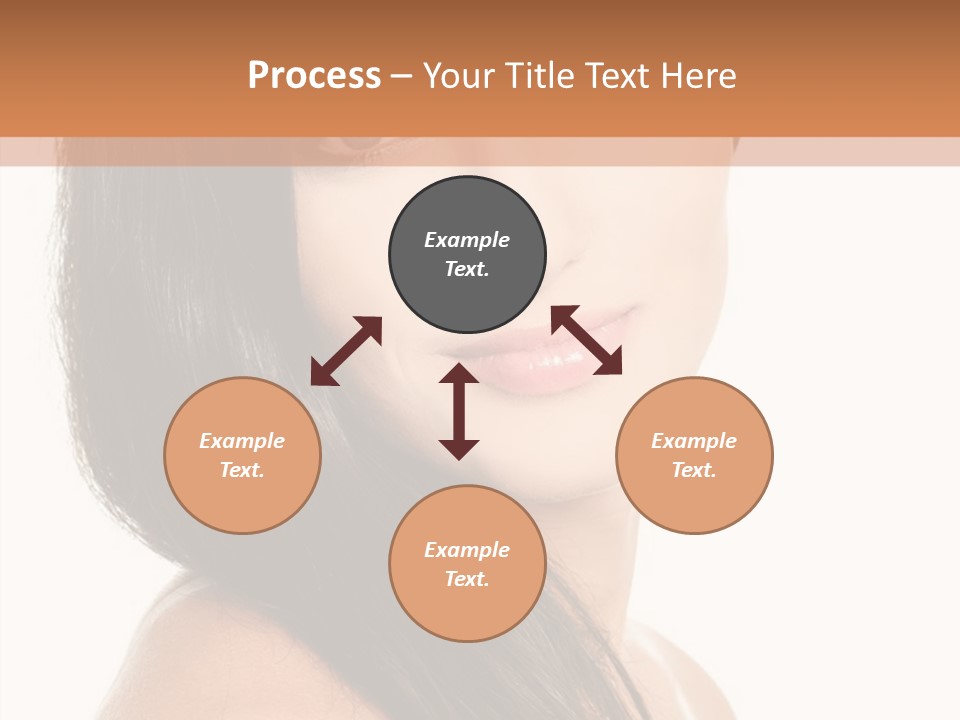 Process – Your Title Text Here

Example Text.

Example Text.

Example Text.

Example Text.